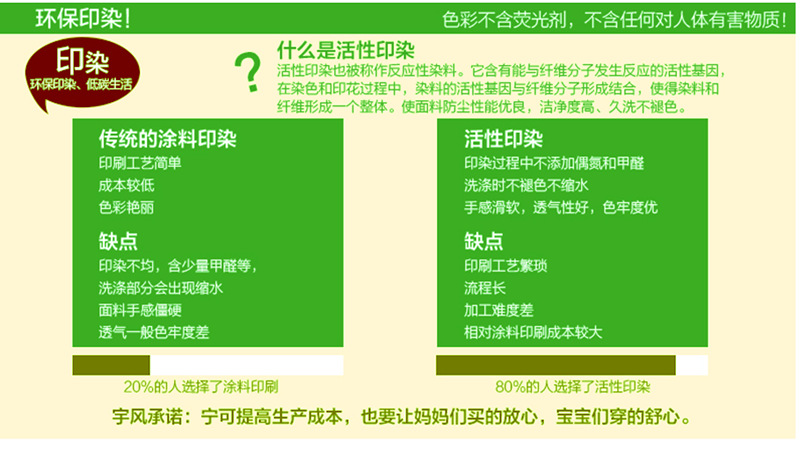 环保印染！

色彩不含荧光剂，不含任何对人体有害物质！

印染
环保印染、低碳生活

?

什么是活性印染
活性印染也被称作反应性染料。它含有能与纤维分子发生反应的活性基因，在染色和印花过程中，染料的活性基因与纤维分子形成结合，使得染料和纤维形成一个整体。使面料防尘性能优良，洁净度高、久洗不褪色。

传统的涂料印染
印刷工艺简单
成本较低
色彩艳丽

缺点
印染不均，含少量甲醛等，
洗涤部分会出现缩水
面料手感僵硬
透气一般色牢度差

20%的人选择了涂料印刷

活性印染
印染过程中不添加偶氮和甲醛
洗涤时不褪色不缩水
手感滑软，透气性好，色牢度优

缺点
印刷工艺繁琐
流程长
加工难度差
相对涂料印刷成本较大

80%的人选择了活性印染

宇风承诺：宁可提高生产成本，也要让妈妈们买的放心，宝宝们穿的舒心。